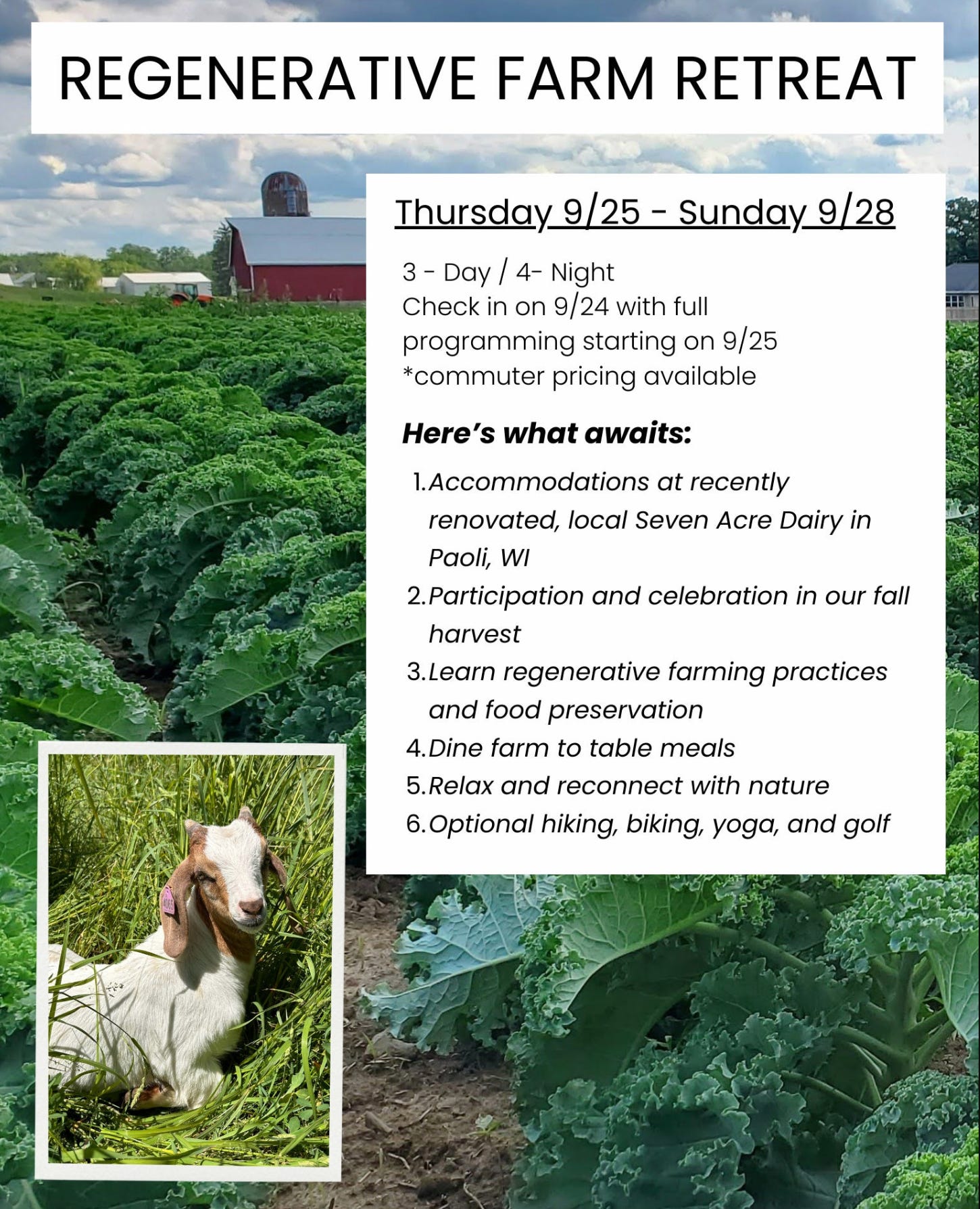 REGENERATIVE FARM RETREAT

Thursday 9/25 - Sunday 9/28

3 - Day / 4- Night
Check in on 9/24 with full programming starting on 9/25
*commuter pricing available

Here's what awaits:

1. Accommodations at recently renovated, local Seven Acre Dairy in Paoli, WI
2. Participation and celebration in our fall harvest
3. Learn regenerative farming practices and food preservation
4. Dine farm to table meals
5. Relax and reconnect with nature
6. Optional hiking, biking, yoga, and golf